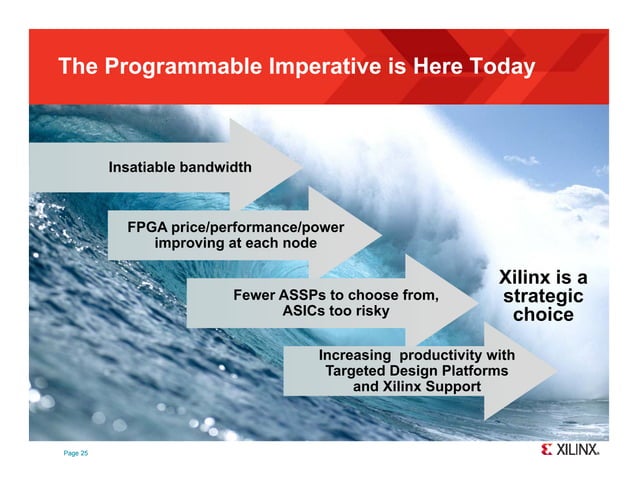 The Programmable Imperative is Here Today

Insatiable bandwidth

FPGA price/performance/power improving at each node

Fewer ASSPs to choose from, ASICs too risky

Increasing productivity with Targeted Design Platforms and Xilinx Support

Xilinx is a strategic choice

Page 25

XILINX.